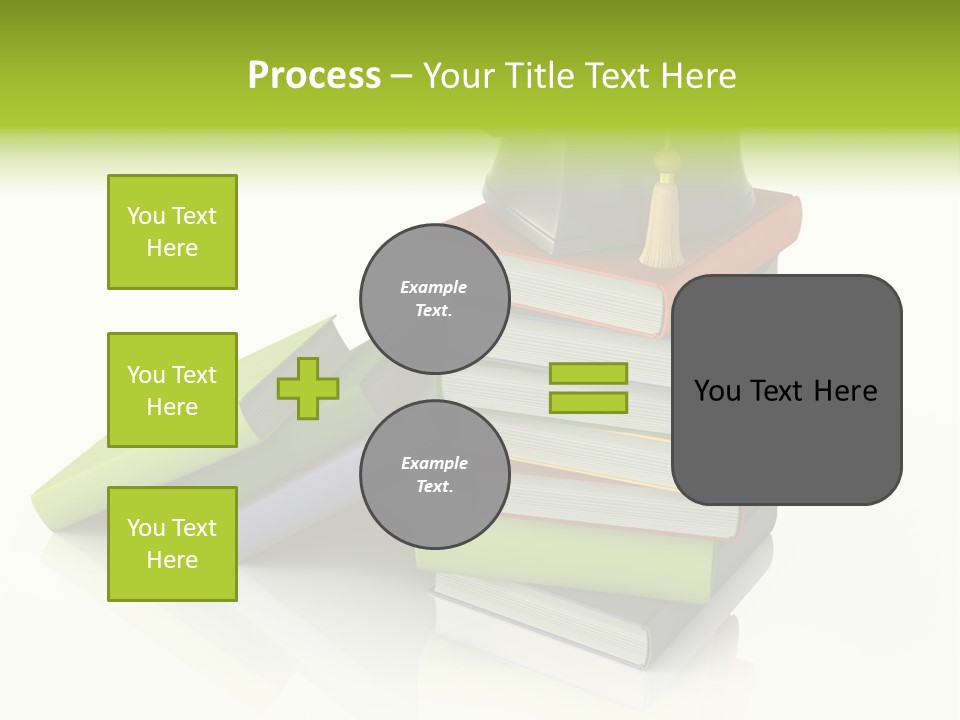 Process – Your Title Text Here

You Text Here

You Text Here

You Text Here

Example Text.

Example Text.

You Text Here